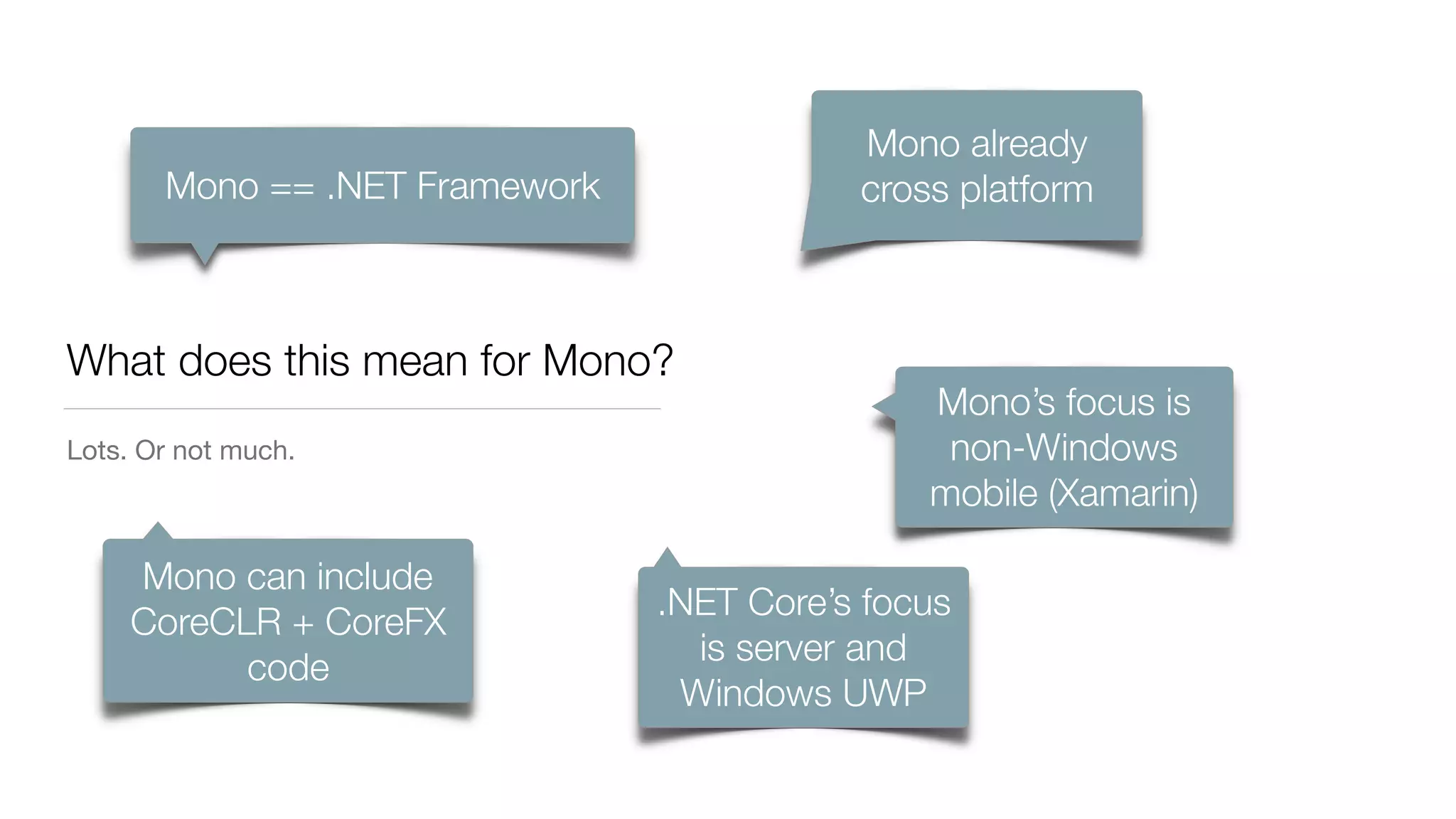 Mono == .NET Framework

Mono already cross platform

What does this mean for Mono?

Lots. Or not much.

Mono's focus is non-Windows mobile (Xamarin)

Mono can include CoreCLR + CoreFX code

.NET Core's focus is server and Windows UWP